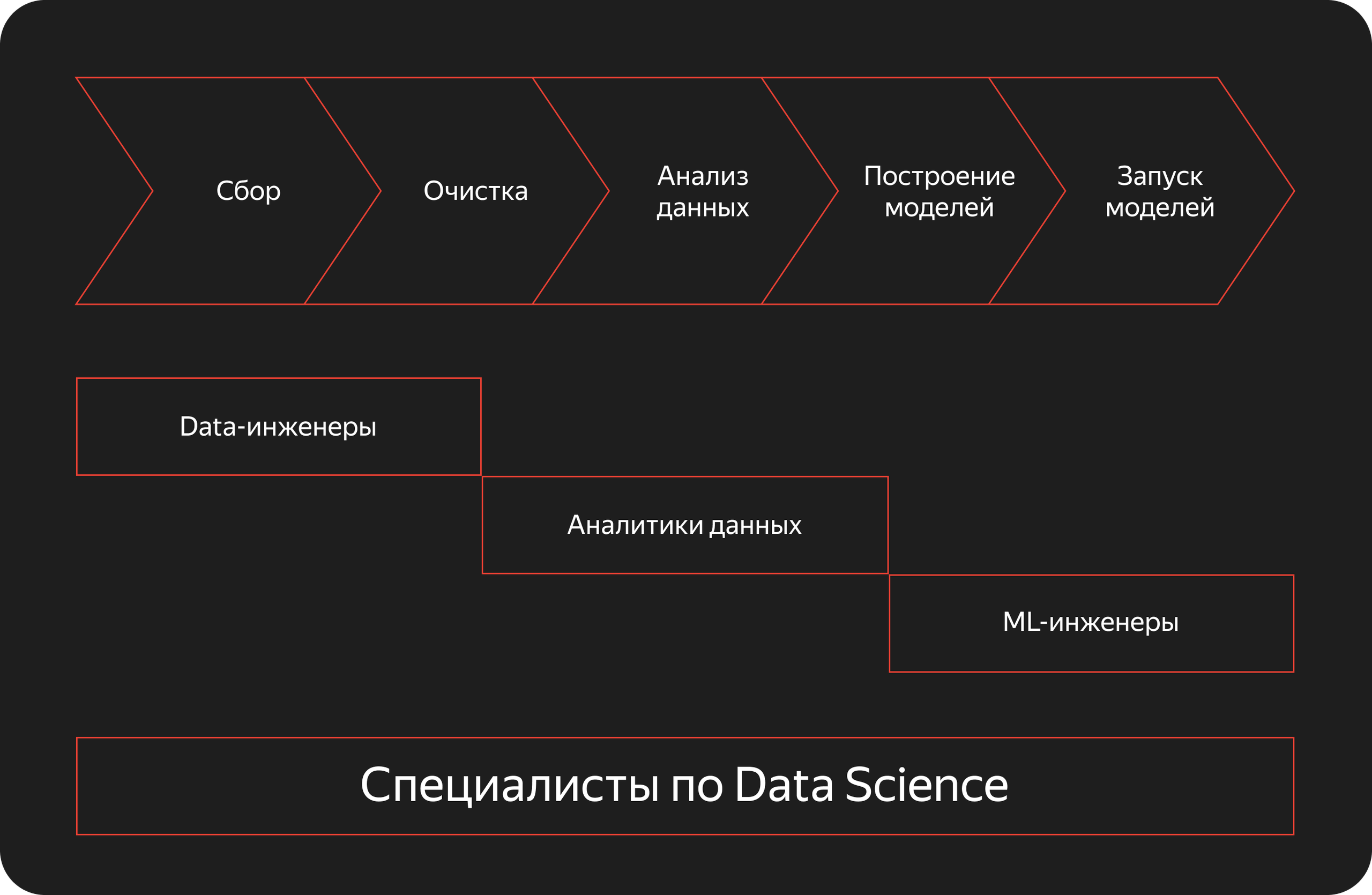 Сбор

Очистка

Анализ данных

Построение моделей

Запуск моделей

Data-инженеры

Аналитики данных

ML-инженеры

Специалисты по Data Science